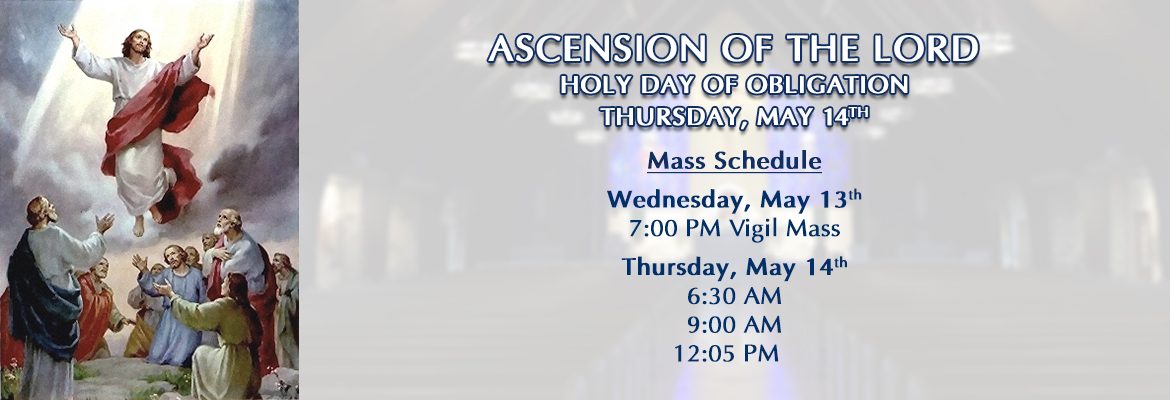 ASCENSION OF THE LORD
HOLY DAY OF OBLIGATION
THURSDAY, MAY 14TH

Mass Schedule

Wednesday, May 13th
7:00 PM Vigil Mass

Thursday, May 14th
6:30 AM
9:00 AM
12:05 PM